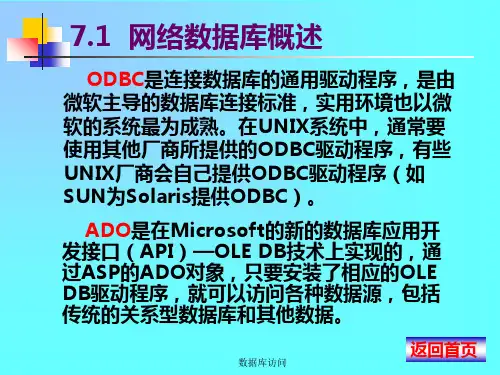 7.1 网络数据库概述

ODBC是连接数据库的通用驱动程序，是由微软主导的数据库连接标准，实用环境也以微软的系统最为成熟。在UNIX系统中，通常要使用其他厂商所提供的ODBC驱动程序，有些UNIX厂商会自己提供ODBC驱动程序（如SUN为Solaris提供ODBC）。

ADO是在Microsoft的新的数据库应用开发接口（API）—OLE DB技术上实现的，通过ASP的ADO对象，只要安装了相应的OLE DB驱动程序，就可以访问各种数据源，包括传统的关系型数据库和其他数据。

返回首页

数据库访问